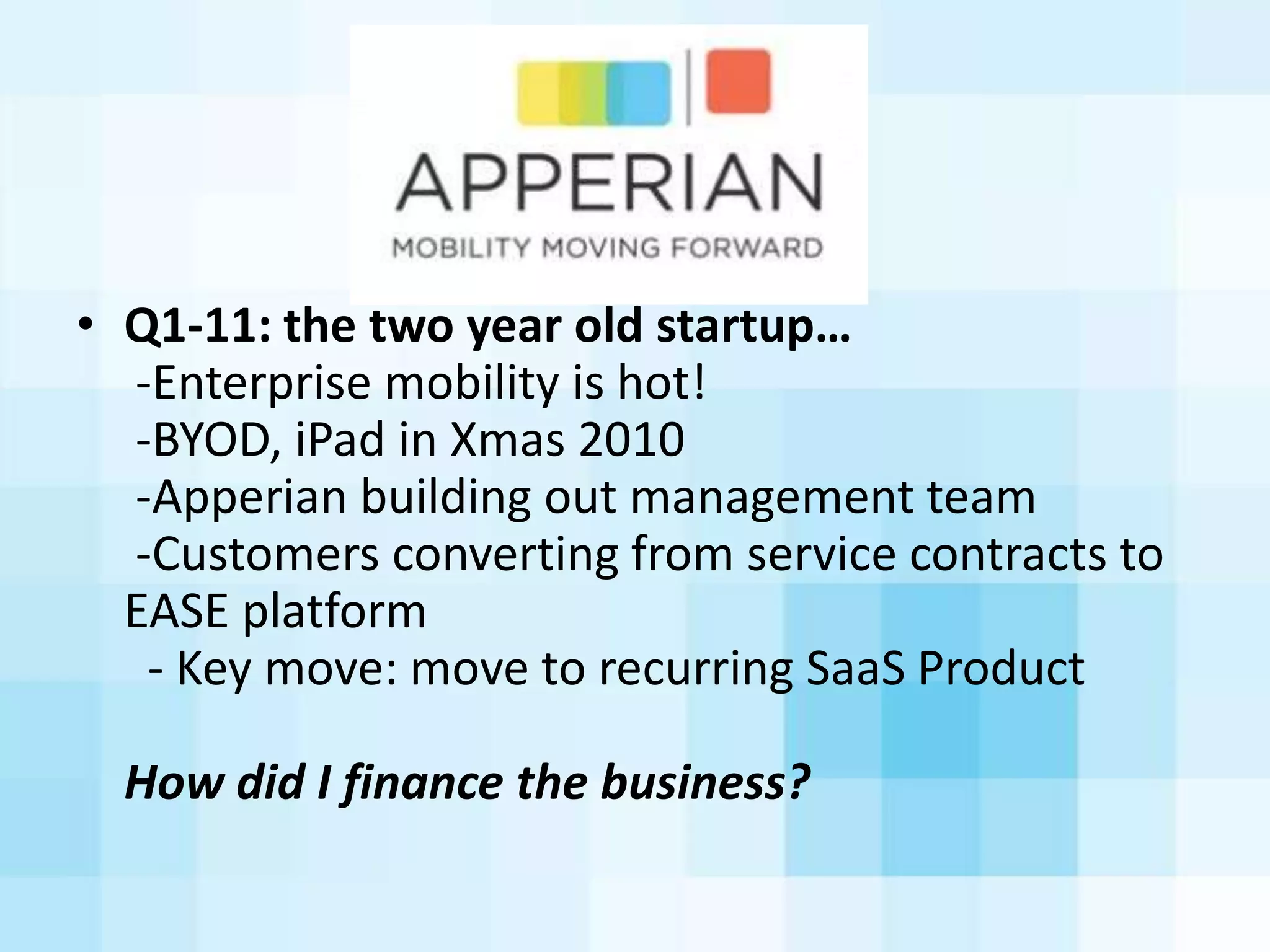 APPERIAN
MOBILITY MOVING FORWARD

• Q1-11: the two year old startup…
-Enterprise mobility is hot!
-BYOD, iPad in Xmas 2010
-Apperian building out management team
-Customers converting from service contracts to EASE platform
- Key move: move to recurring SaaS Product

How did I finance the business?